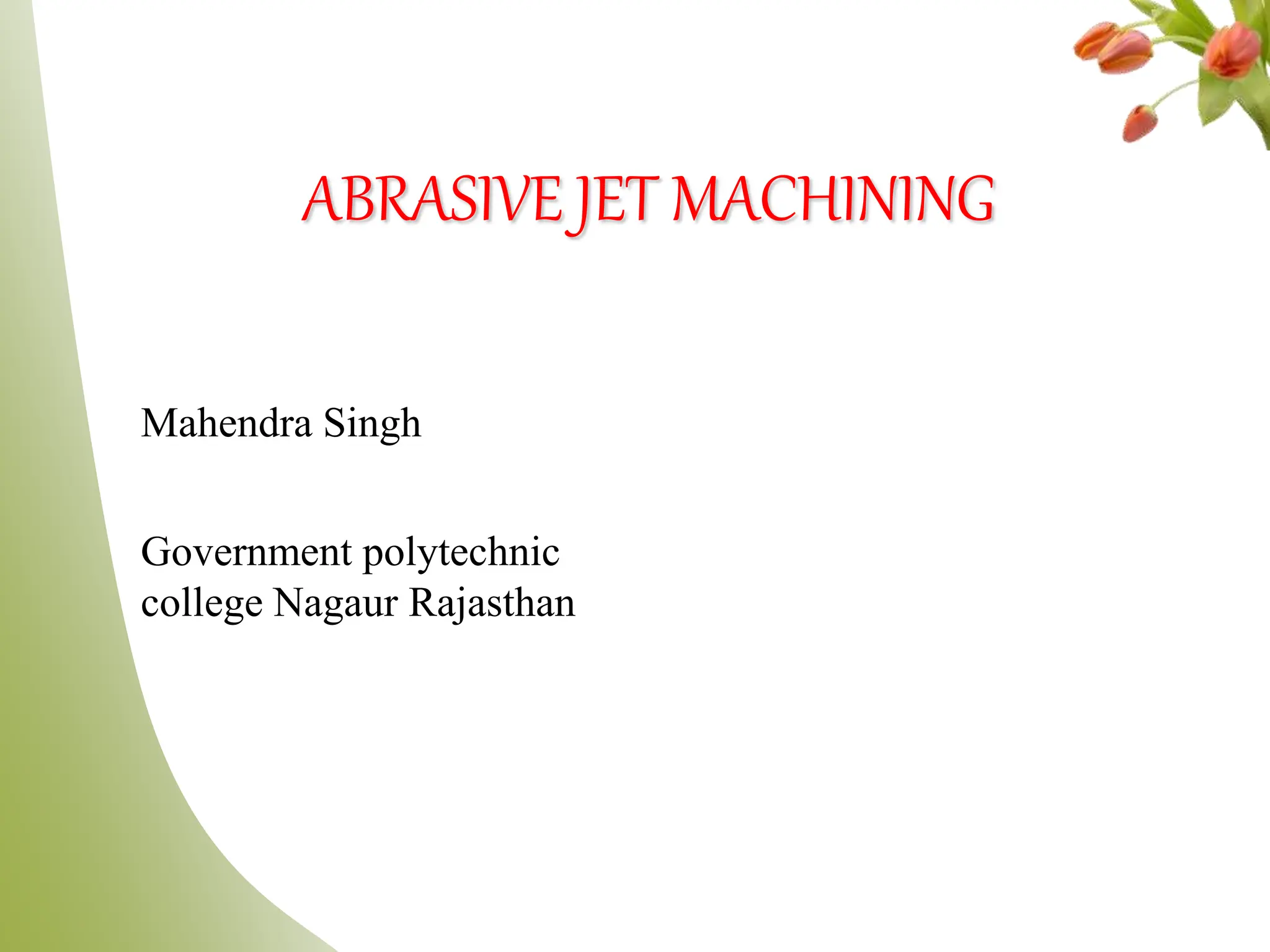 ABRASIVE JET MACHINING

Mahendra Singh

Government polytechnic college Nagaur Rajasthan